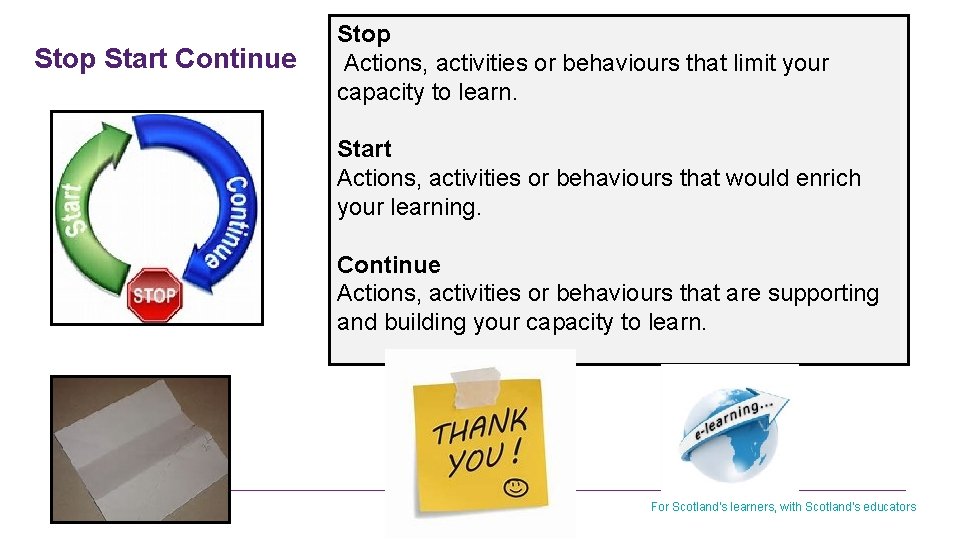 Stop Start Continue

Start

Continue

STOP

Stop
Actions, activities or behaviours that limit your capacity to learn.

Start
Actions, activities or behaviours that would enrich your learning.

Continue
Actions, activities or behaviours that are supporting and building your capacity to learn.

THANK YOU!

e-learning...

For Scotland's learners, with Scotland's educators